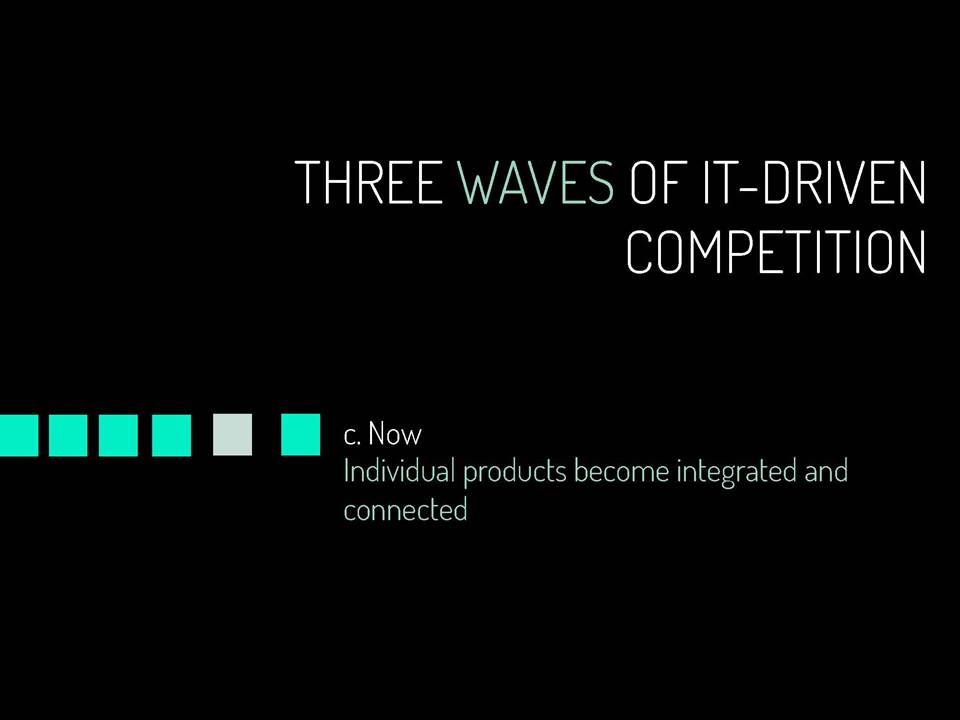 THREE WAVES OF IT-DRIVEN COMPETITION

c. Now
Individual products become integrated and connected